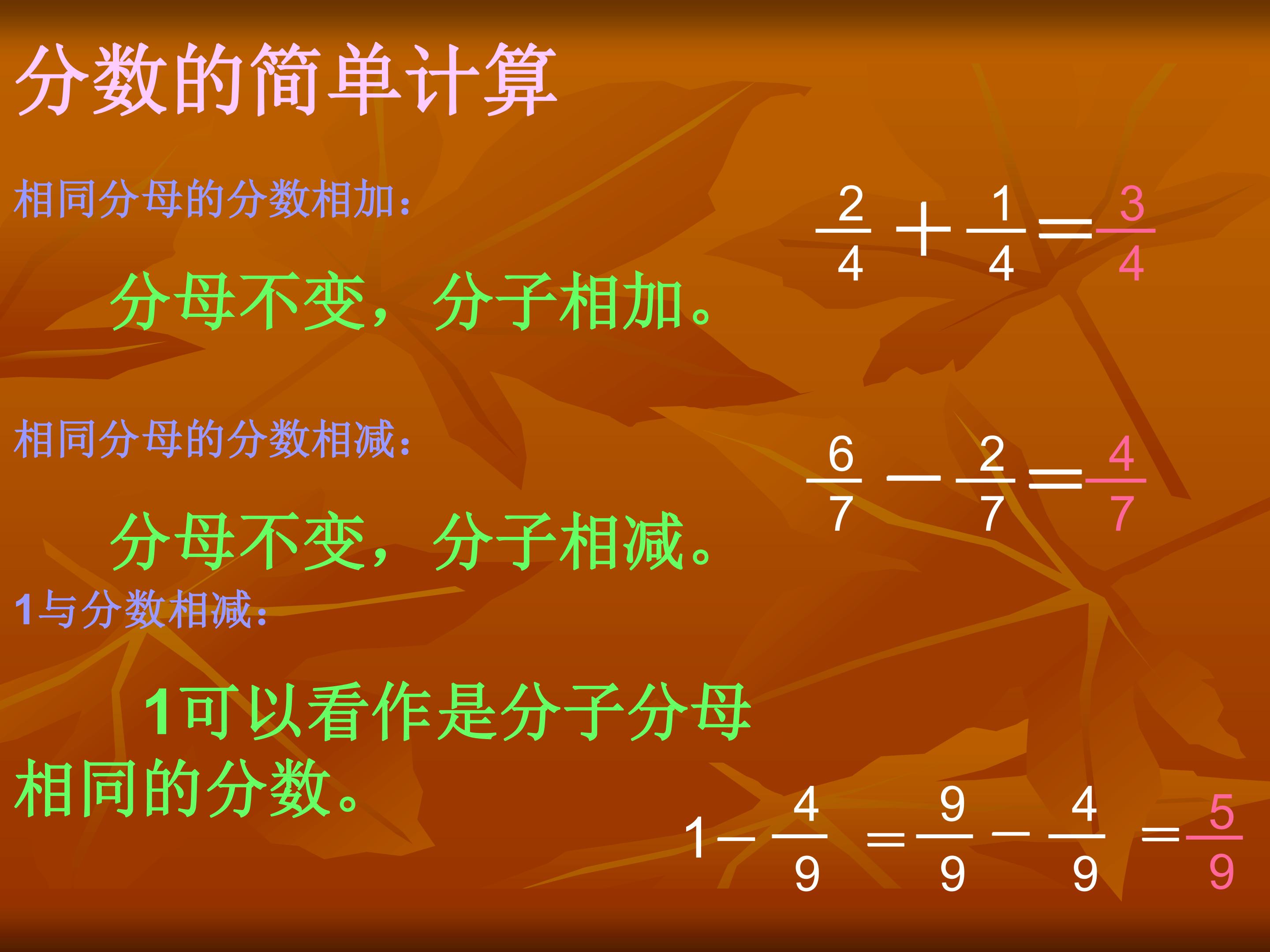 分数的简单计算

相同分母的分数相加：

$\frac{2}{4}+\frac{1}{4}=\frac{3}{4}$

分母不变，分子相加。

相同分母的分数相减：

$\frac{6}{7}-\frac{2}{7}=\frac{4}{7}$

分母不变，分子相减。

1与分数相减：

1可以看作是分子分母相同的分数。

$1-\frac{4}{9}=\frac{9}{9}-\frac{4}{9}=\frac{5}{9}$